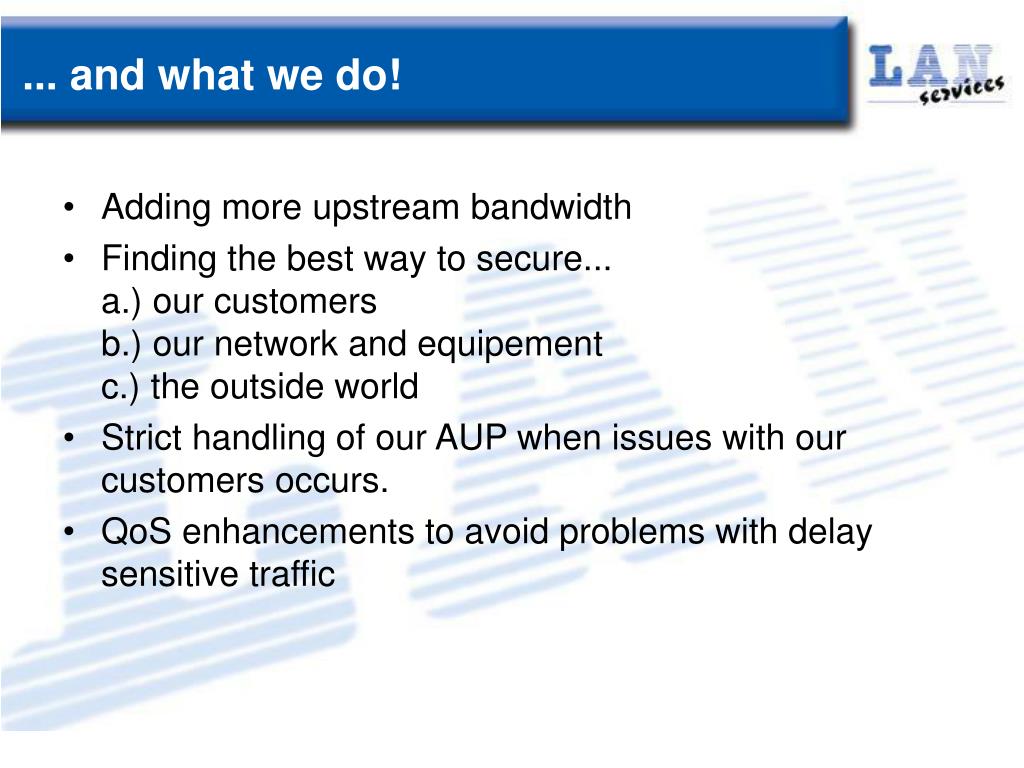 ... and what we do!

LAN services

• Adding more upstream bandwidth
• Finding the best way to secure...
a.) our customers
b.) our network and equipement
c.) the outside world
• Strict handling of our AUP when issues with our customers occurs.
• QoS enhancements to avoid problems with delay sensitive traffic